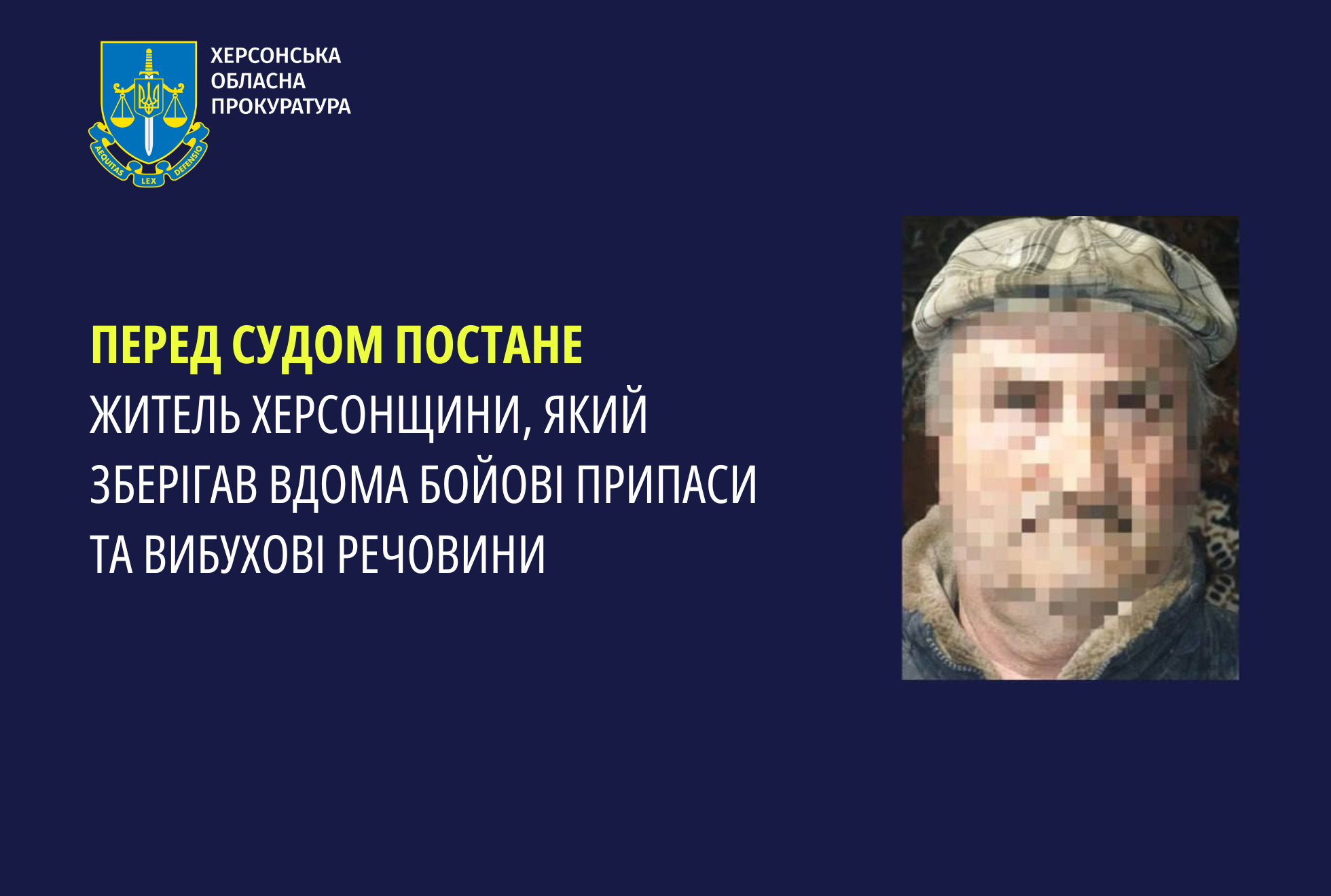 AEQUITAS LEX DEFENSIO

ХЕРСОНСЬКА ОБЛАСНА ПРОКУРАТУРА

ПЕРЕД СУДОМ ПОСТАНЕ
ЖИТЕЛЬ ХЕРСОНЩИНИ, ЯКИЙ ЗБЕРІГАВ ВДОМА БОЙОВІ ПРИПАСИ ТА ВИБУХОВІ РЕЧОВИНИ